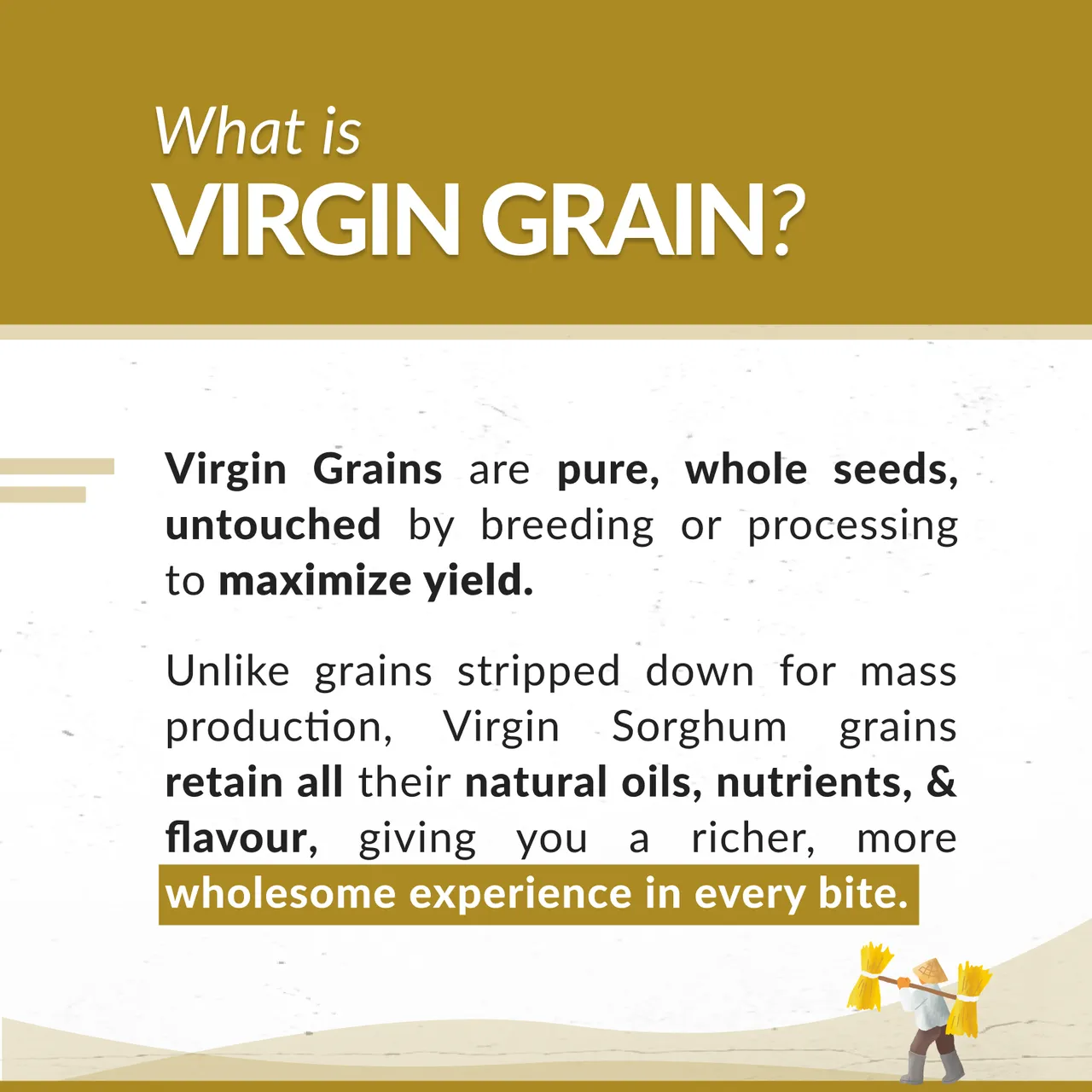 What is
VIRGIN GRAIN?

Virgin Grains are pure, whole seeds, untouched by breeding or processing to maximize yield.

Unlike grains stripped down for mass production, Virgin Sorghum grains retain all their natural oils, nutrients, & flavour, giving you a richer, more wholesome experience in every bite.